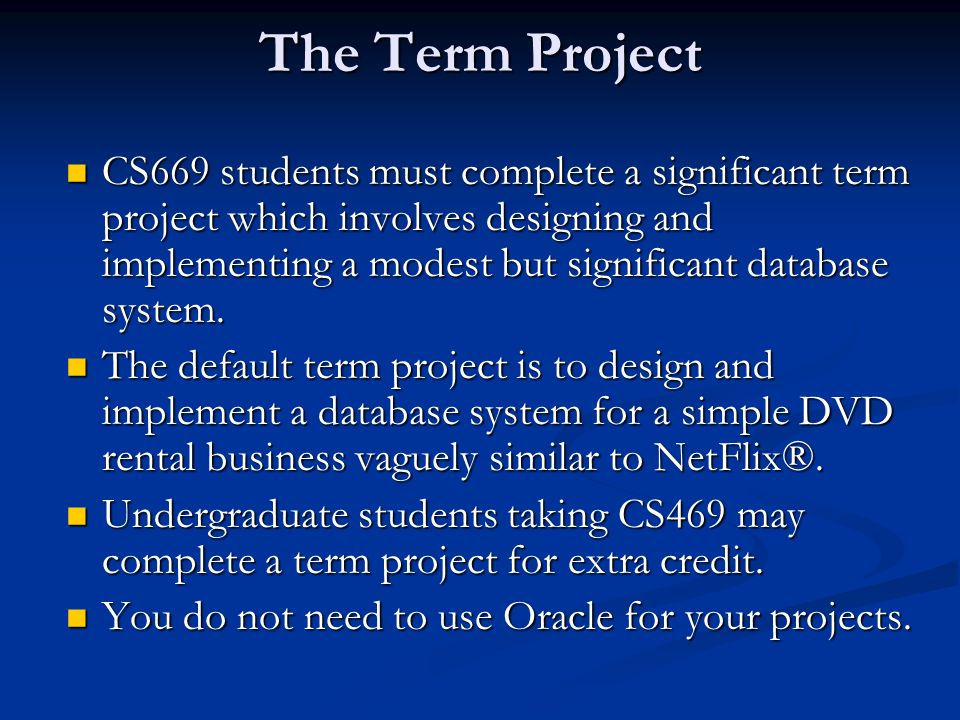 The Term Project

- CS669 students must complete a significant term project which involves designing and implementing a modest but significant database system.
- The default term project is to design and implement a database system for a simple DVD rental business vaguely similar to NetFlix®.
- Undergraduate students taking CS469 may complete a term project for extra credit.
- You do not need to use Oracle for your projects.